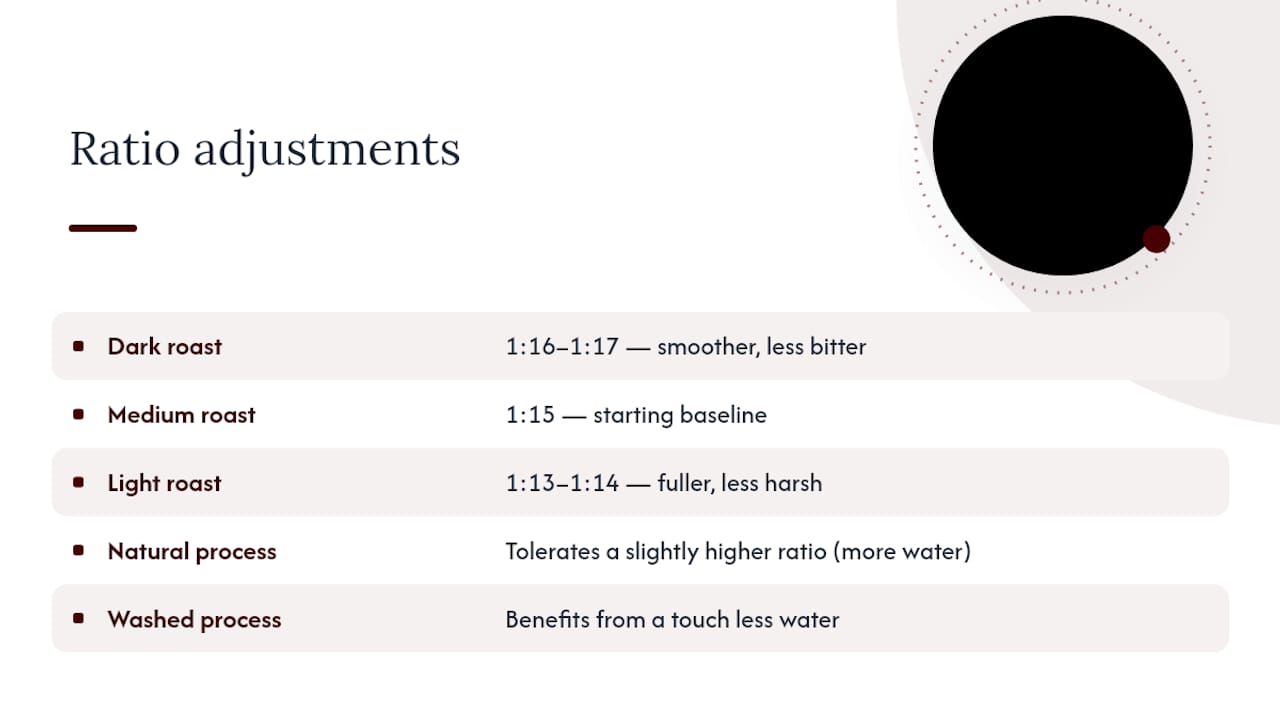 Ratio adjustments

| | |
|---|---|
| Dark roast | 1:16–1:17 — smoother, less bitter |
| Medium roast | 1:15 — starting baseline |
| Light roast | 1:13–1:14 — fuller, less harsh |
| Natural process | Tolerates a slightly higher ratio (more water) |
| Washed process | Benefits from a touch less water |